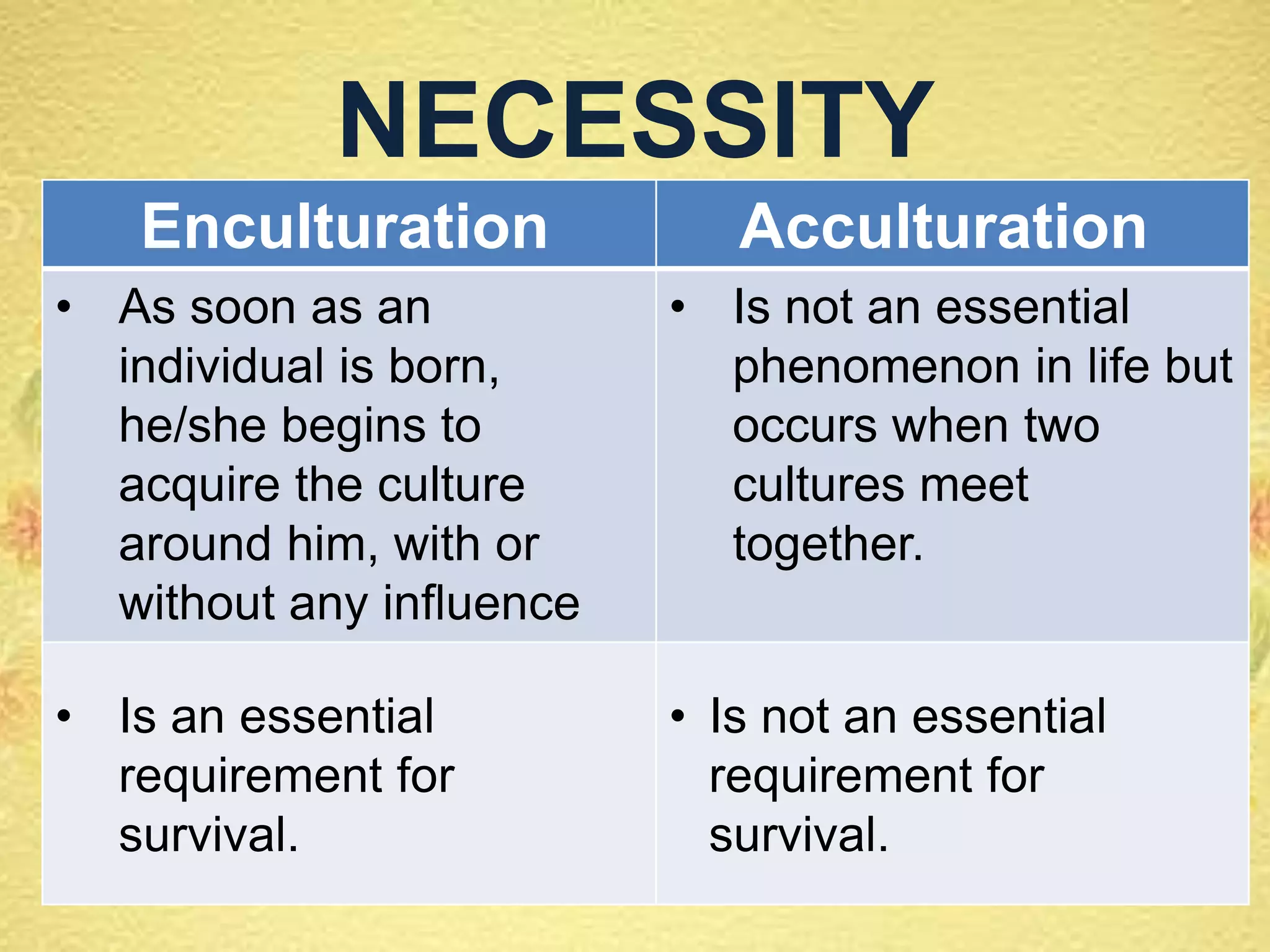 NECESSITY

| Enculturation | Acculturation |
|---|---|
| • As soon as an individual is born, he/she begins to acquire the culture around him, with or without any influence | • Is not an essential phenomenon in life but occurs when two cultures meet together. |
| • Is an essential requirement for survival. | • Is not an essential requirement for survival. |